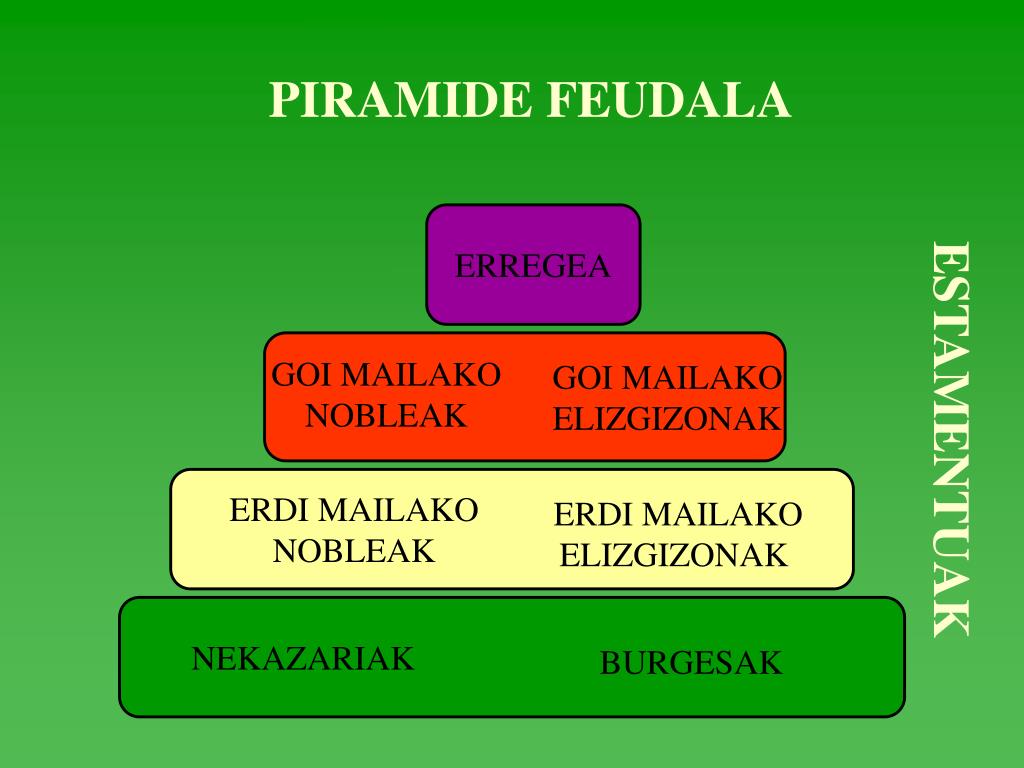 PIRAMIDE FEUDALA

ERREGEA

GOI MAILAKO NOBLEAK

GOI MAILAKO ELIZGIZONAK

ERDI MAILAKO NOBLEAK

ERDI MAILAKO ELIZGIZONAK

NEKAZARIAK

BURGESAK

ESTAMENTUAK